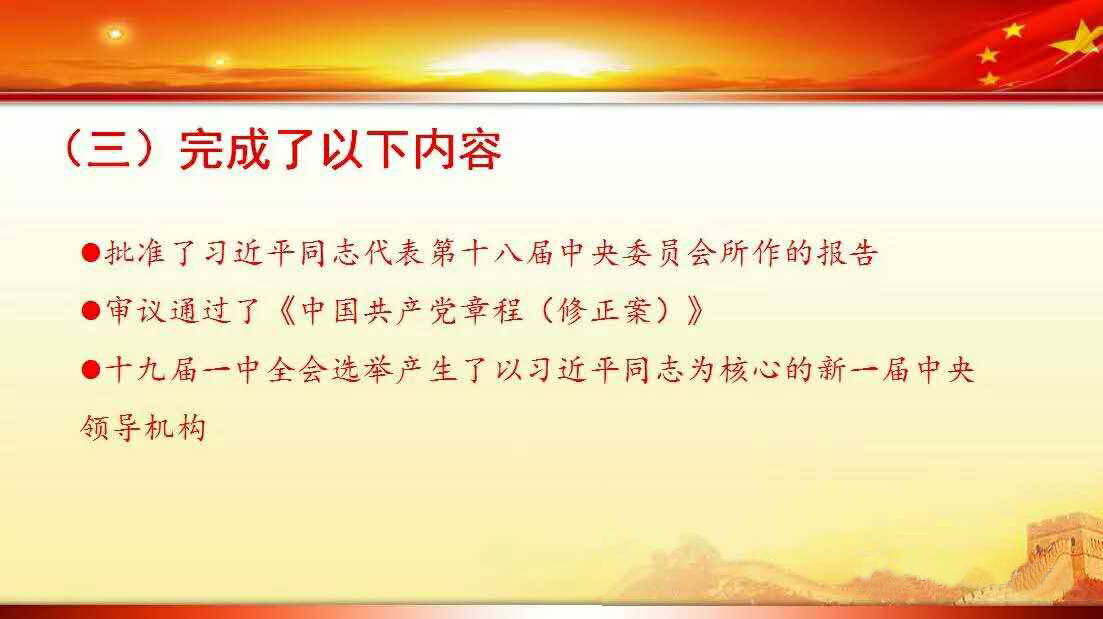 （三）完成了以下内容

●批准了习近平同志代表第十八届中央委员会所作的报告

●审议通过了《中国共产党章程（修正案）》

●十九届一中全会选举产生了以习近平同志为核心的新一届中央领导机构